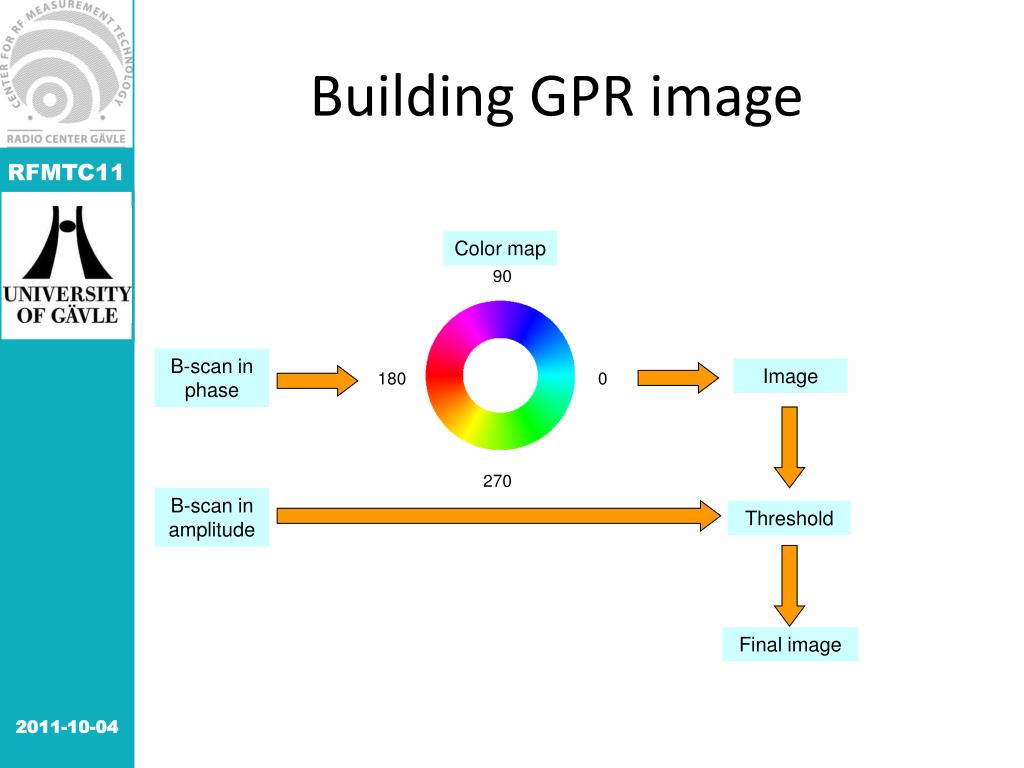 CENTER FOR RF MEASUREMENT TECHNOLOGY
RADIO CENTER GÄVLE

RFMTC11

UNIVERSITY OF GÄVLE

Building GPR image

Color map

90

B-scan in phase

180

0

Image

270

B-scan in amplitude

Threshold

Final image

2011-10-04